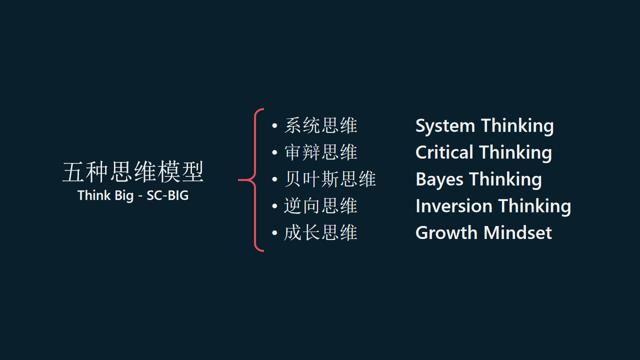 五种思维模型
Think Big - SC-BIG

• 系统思维 System Thinking
• 审辩思维 Critical Thinking
• 贝叶斯思维 Bayes Thinking
• 逆向思维 Inversion Thinking
• 成长思维 Growth Mindset